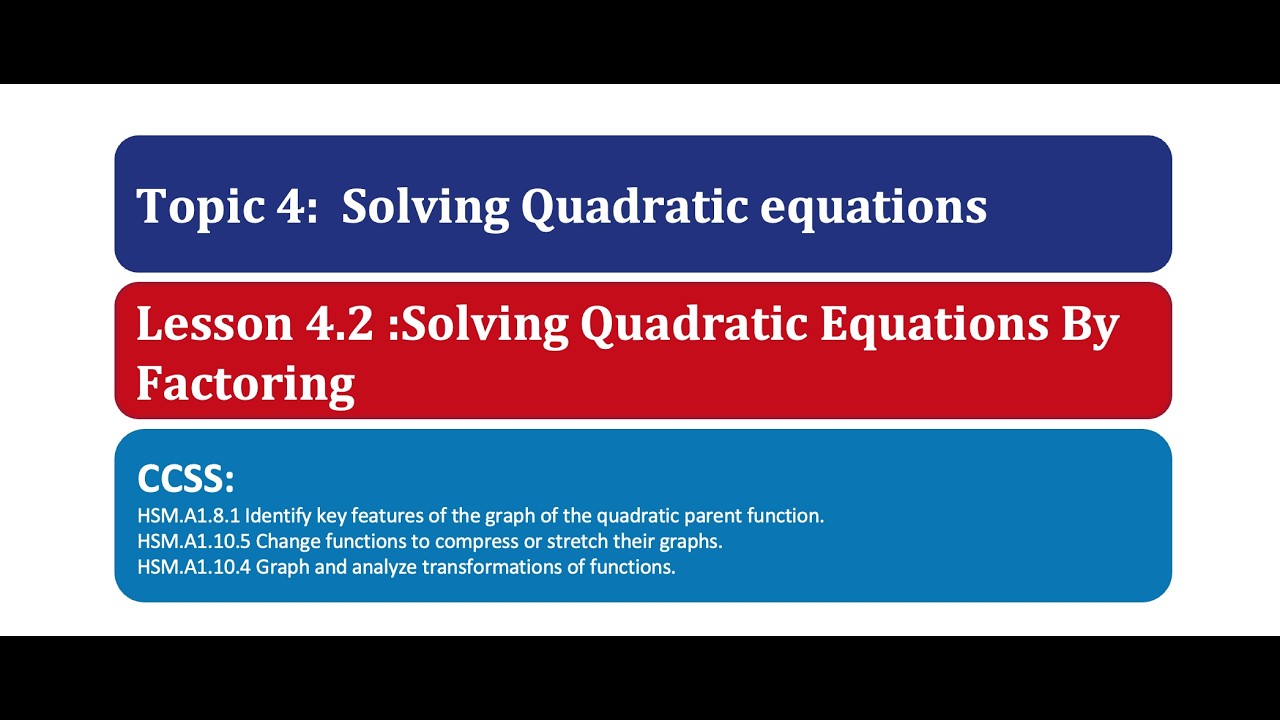 Topic 4:  Solving Quadratic equations

Lesson 4.2 :Solving Quadratic Equations By Factoring

CCSS:
HSM.A1.8.1 Identify key features of the graph of the quadratic parent function.
HSM.A1.10.5 Change functions to compress or stretch their graphs.
HSM.A1.10.4 Graph and analyze transformations of functions.